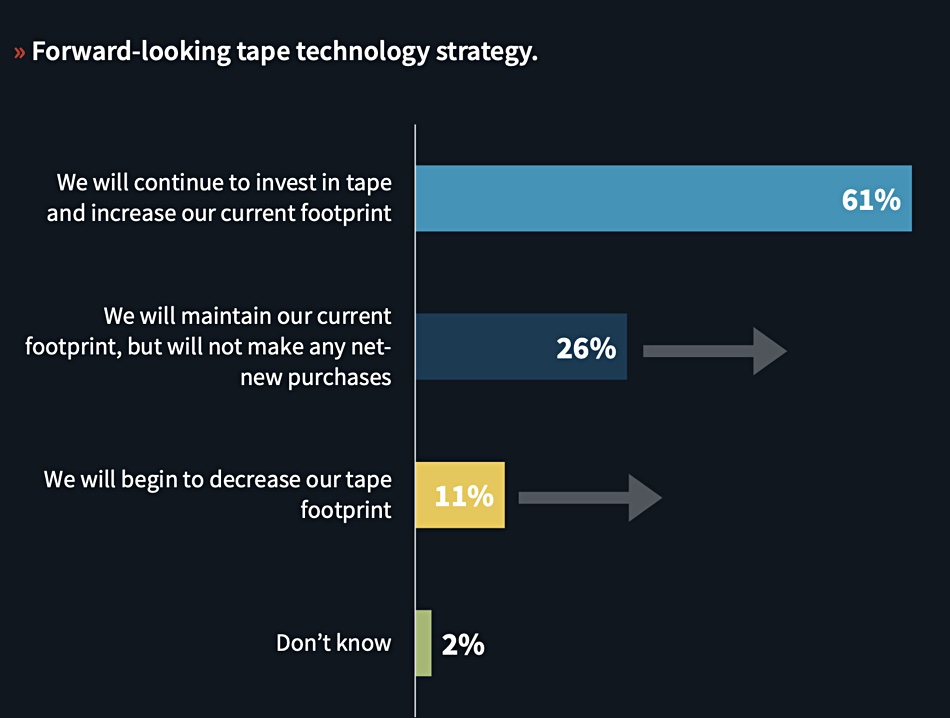 » Forward-looking tape technology strategy.

We will continue to invest in tape and increase our current footprint
61%

We will maintain our current footprint, but will not make any net-new purchases
26%

We will begin to decrease our tape footprint
11%

Don't know
2%